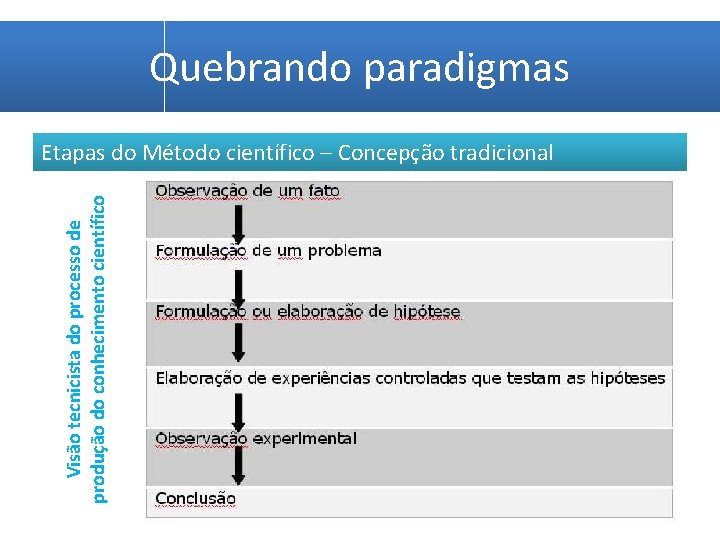 Quebrando paradigmas

Etapas do Método científico – Concepção tradicional

Visão tecnicista do processo de produção do conhecimento científico

Observação de um fato

Formulação de um problema

Formulação ou elaboração de hipótese

Elaboração de experiências controladas que testam as hipóteses

Observação experimental

Conclusão